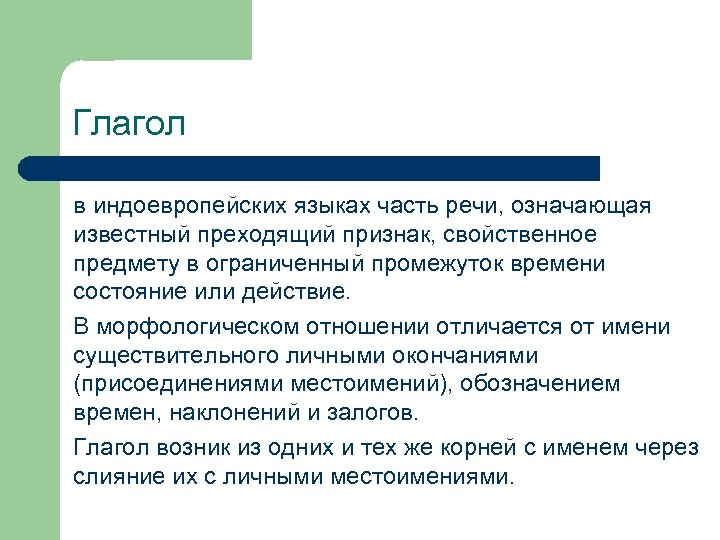 Глагол

в индоевропейских языках часть речи, означающая известный преходящий признак, свойственное предмету в ограниченный промежуток времени состояние или действие.

В морфологическом отношении отличается от имени существительного личными окончаниями (присоединениями местоимений), обозначением времен, наклонений и залогов.

Глагол возник из одних и тех же корней с именем через слияние их с личными местоимениями.